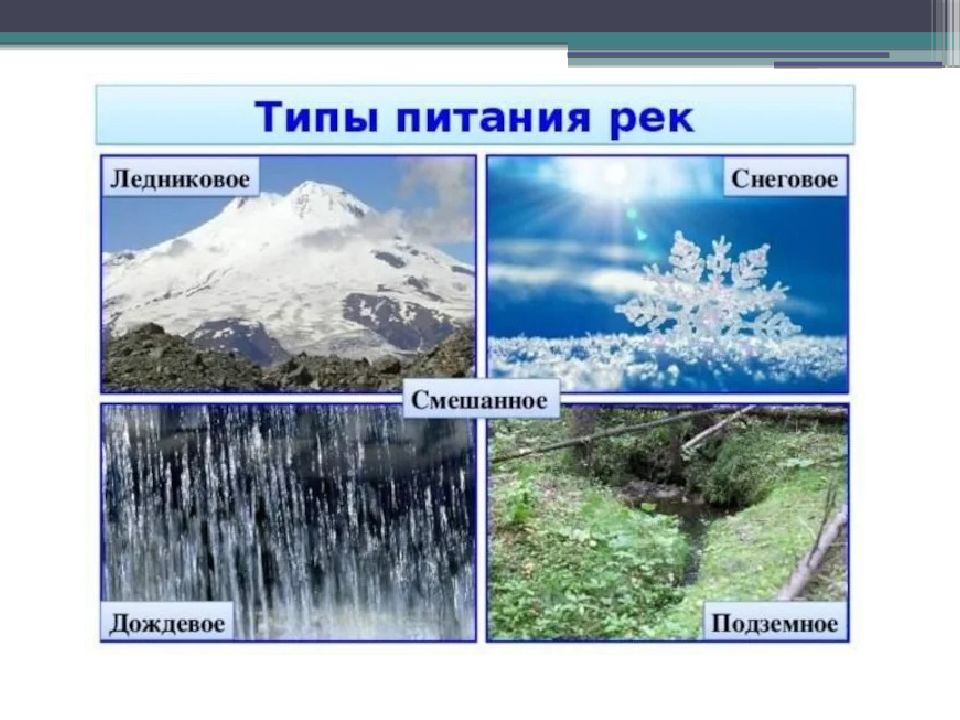 Типы питания рек

Ледниковое

Снеговое

Смешанное

Дождевое

Подземное